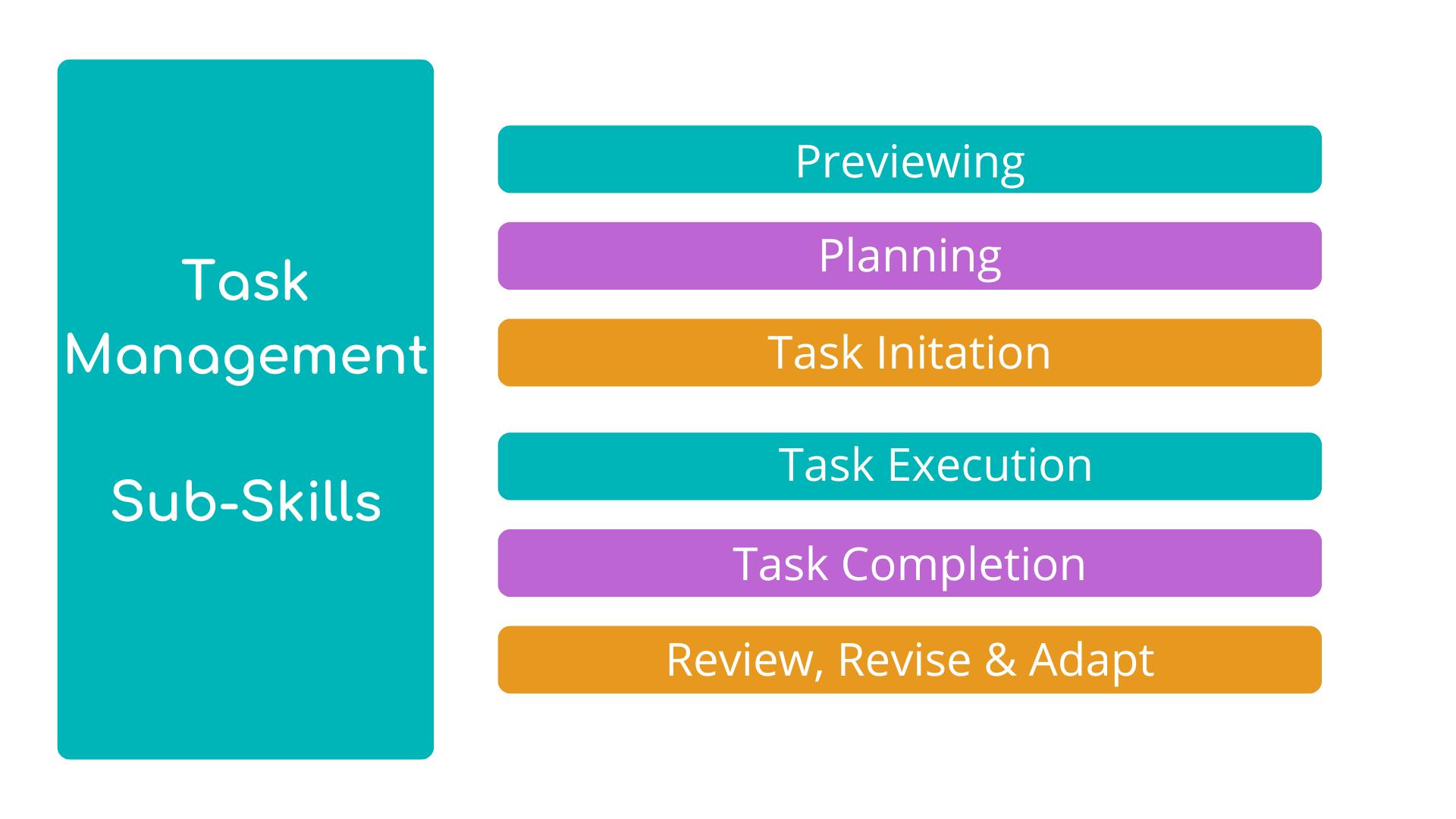 Task Management

Sub-Skills

Previewing

Planning

Task Initation

Task Execution

Task Completion

Review, Revise & Adapt